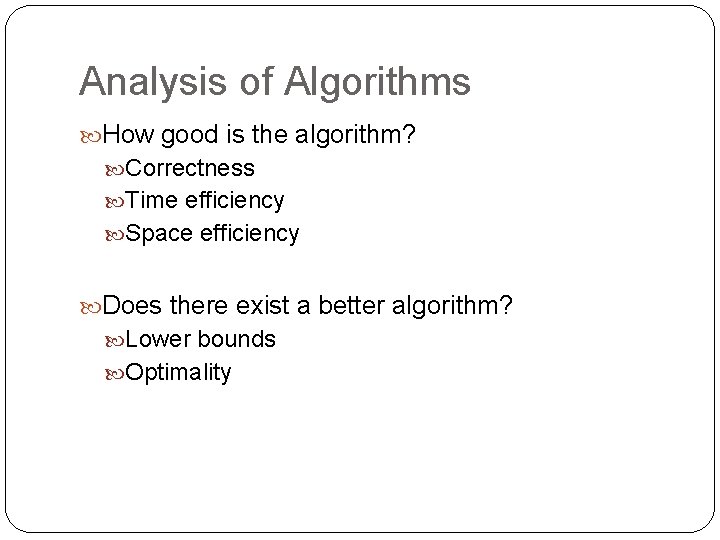 Analysis of Algorithms

How good is the algorithm?

Correctness

Time efficiency

Space efficiency

Does there exist a better algorithm?

Lower bounds

Optimality